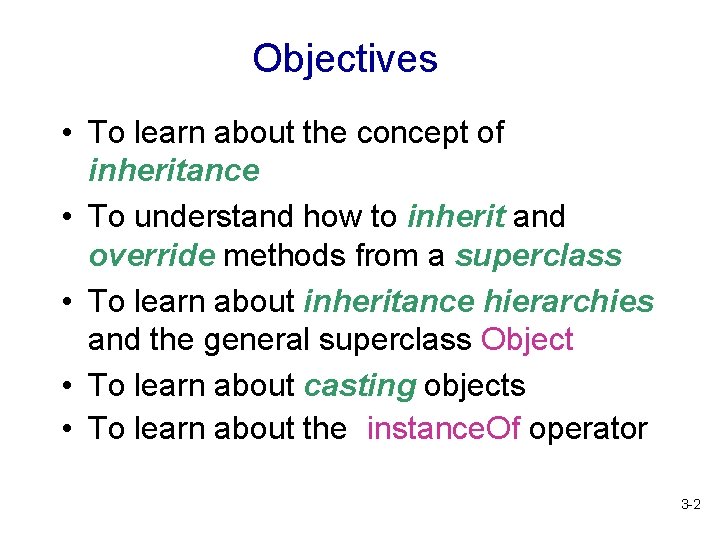 Objectives

• To learn about the concept of inheritance
• To understand how to inherit and override methods from a superclass
• To learn about inheritance hierarchies and the general superclass Object
• To learn about casting objects
• To learn about the instanceOf operator

3-2